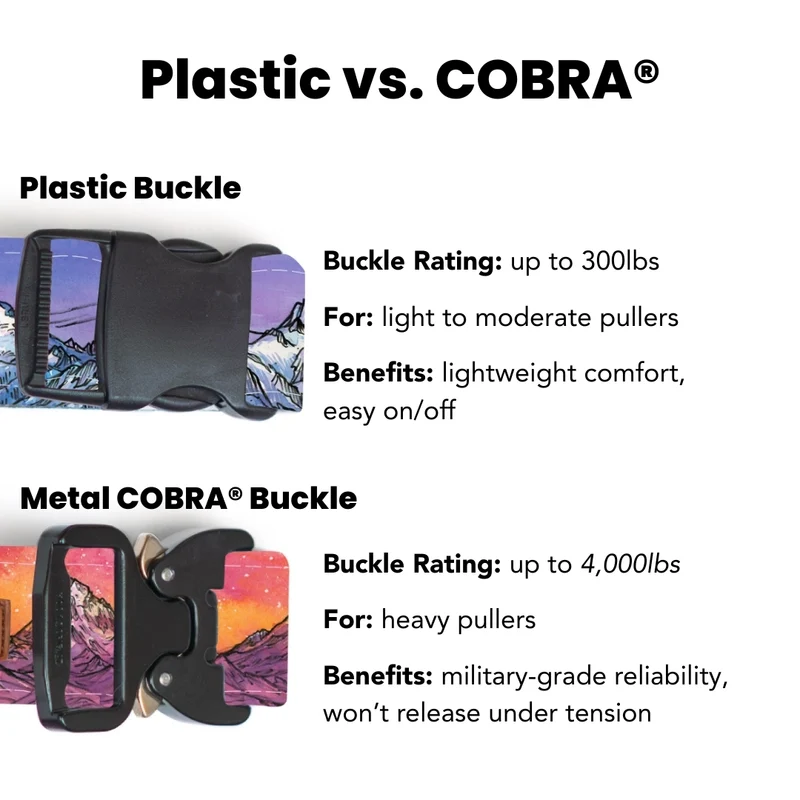 Plastic vs. COBRA®

Plastic Buckle

Buckle Rating: up to 300lbs

For: light to moderate pullers

Benefits: lightweight comfort, easy on/off

Metal COBRA® Buckle

Buckle Rating: up to 4,000lbs

For: heavy pullers

Benefits: military-grade reliability, won't release under tension